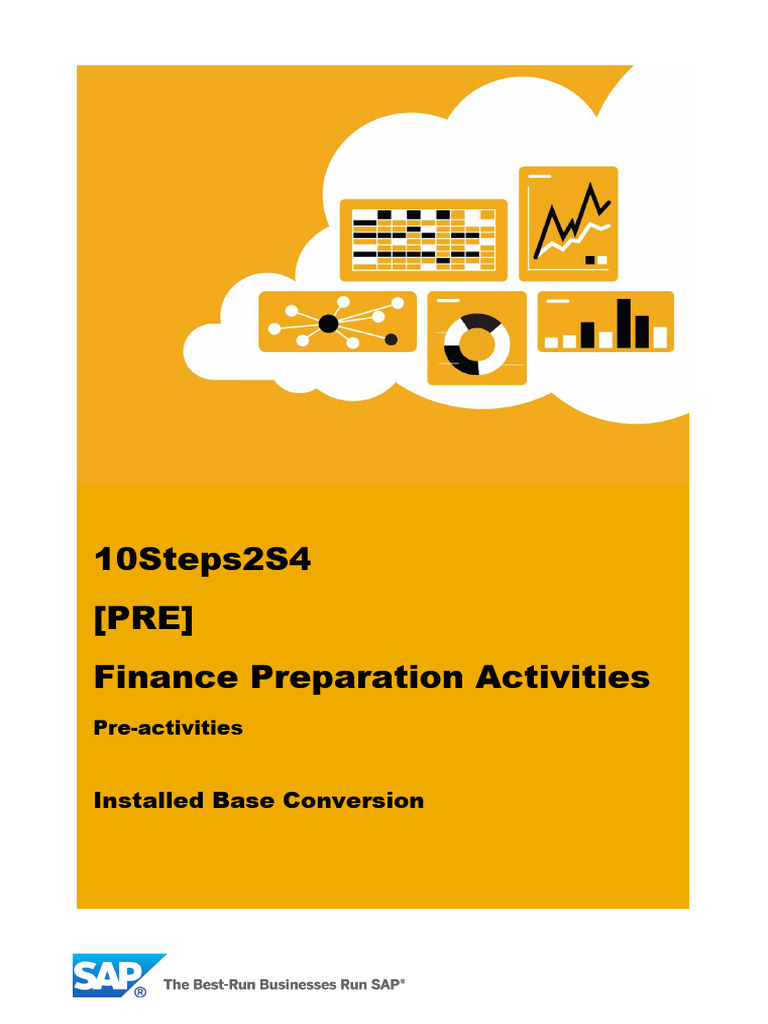 10Steps2S4

[PRE]

Finance Preparation Activities

Pre-activities

Installed Base Conversion

SAP®

The Best-Run Businesses Run SAP®